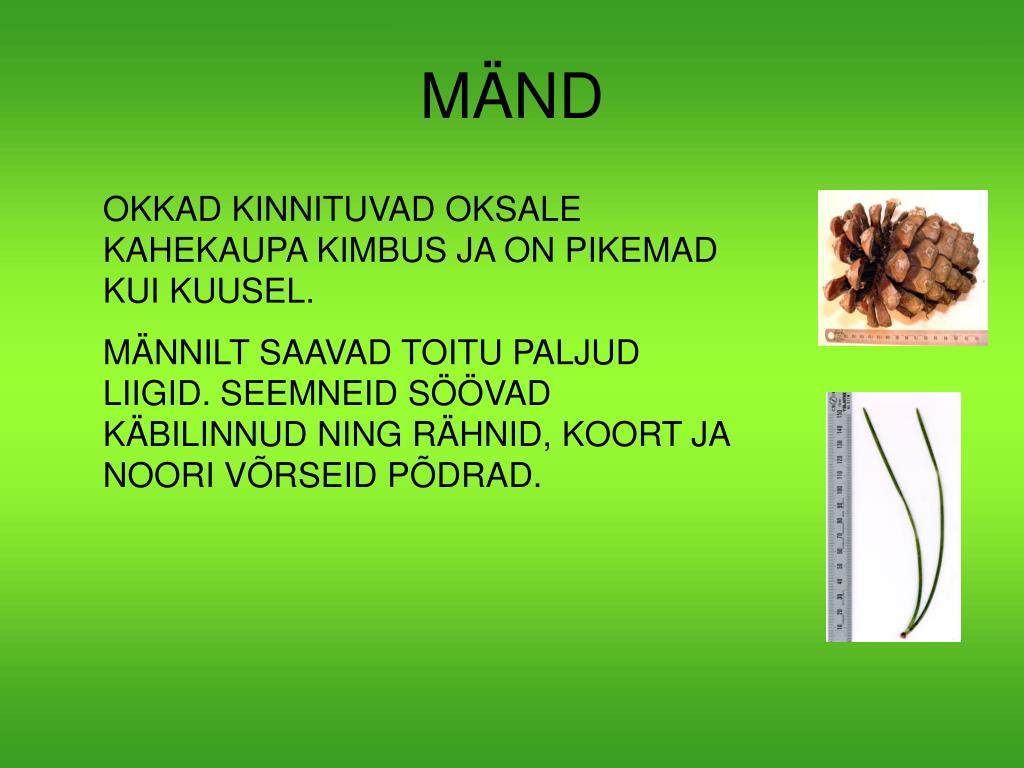 MÄND

OKKAD KINNITUVAD OKSALE KAHEKAUPA KIMBUS JA ON PIKEMAD KUI KUUSEL.

MÄNNILT SAAVAD TOITU PALJUD LIIGID. SEEMNEID SÖÖVAD KÄBILINNUD NING RÄHNID, KOORT JA NOORI VÕRSEID PÕDRAD.